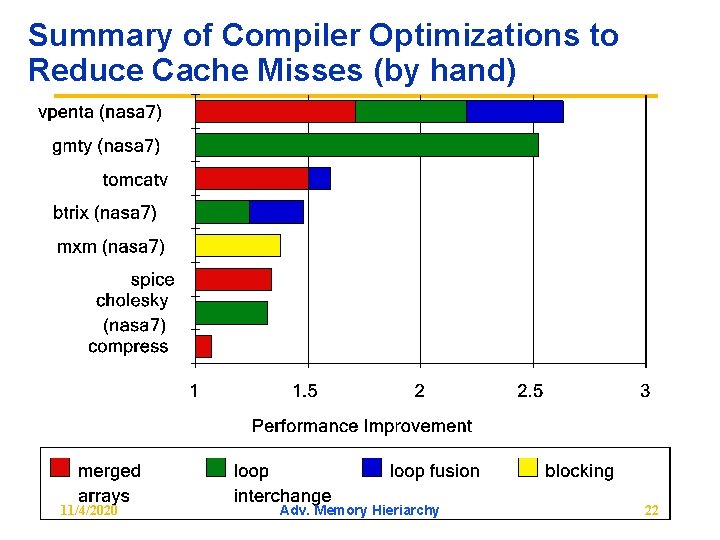 Summary of Compiler Optimizations to Reduce Cache Misses (by hand)

vpenta (nasa7)
gmty (nasa7)
tomcatv
btrix (nasa7)
mxm (nasa7)
spice
cholesky (nasa7)
compress

1
1.5
2
2.5
3

Performance Improvement

merged arrays
loop interchange
loop fusion
blocking

11/4/2020
Adv. Memory Hieriarchy
22